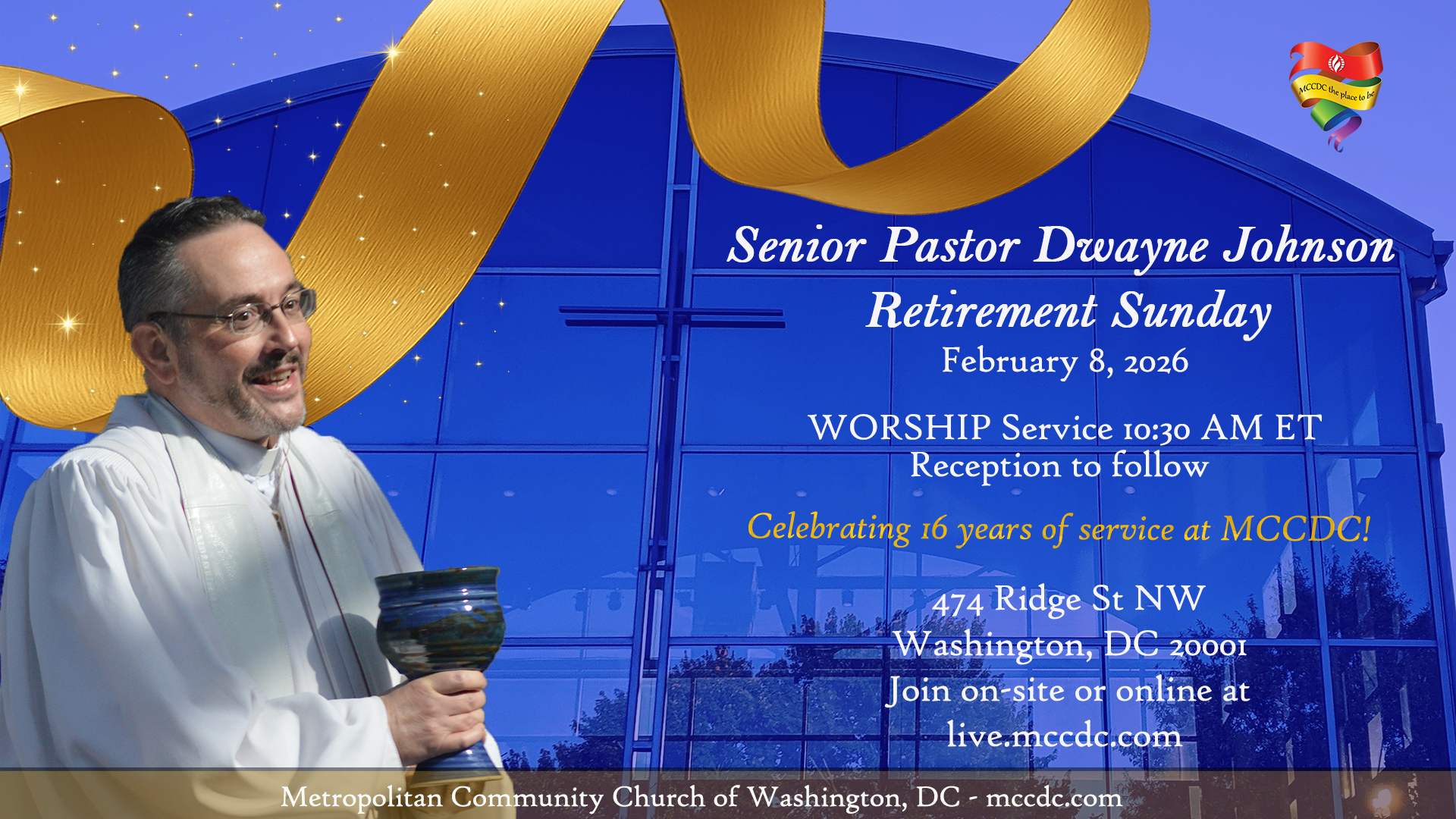 MCCDC the place to be

Senior Pastor Dwayne Johnson
Retirement Sunday
February 8, 2026

WORSHIP Service 10:30 AM ET
Reception to follow

Celebrating 16 years of service at MCCDC!

474 Ridge St NW
Washington, DC 20001
Join on-site or online at
live.mccdc.com

Metropolitan Community Church of Washington, DC - mccdc.com